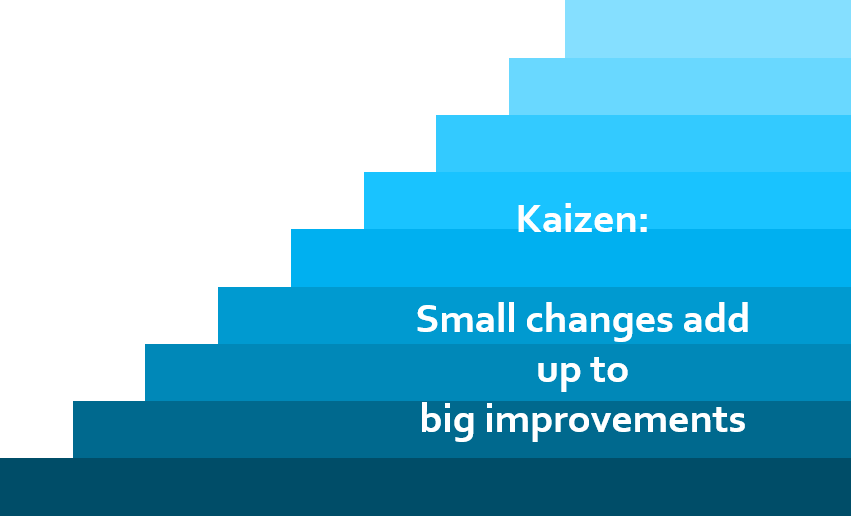 Kaizen:

Small changes add up to big improvements